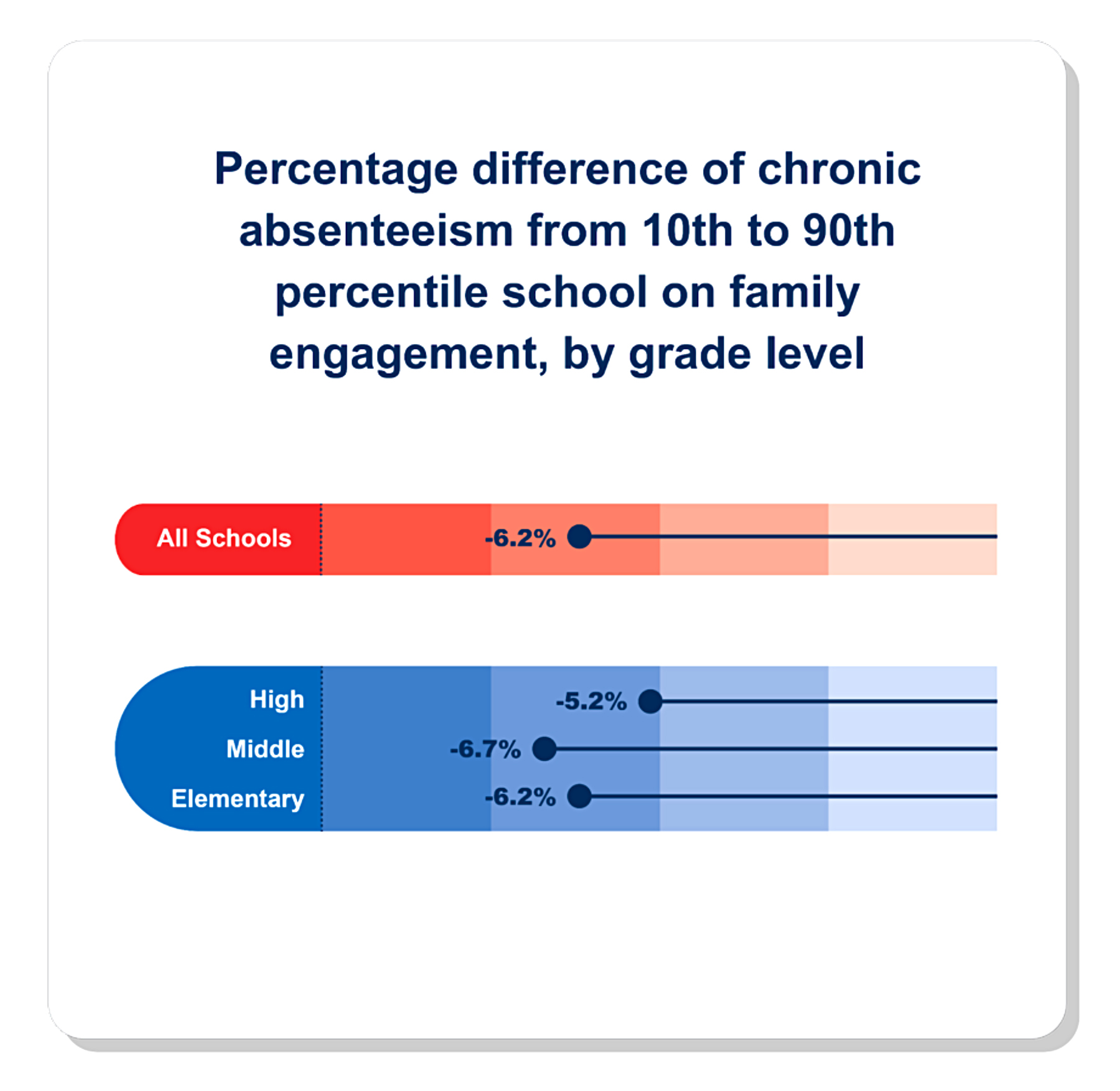 Percentage difference of chronic absenteeism from 10th to 90th percentile school on family engagement, by grade level

All Schools -6.2%

High -5.2%
Middle -6.7%
Elementary -6.2%